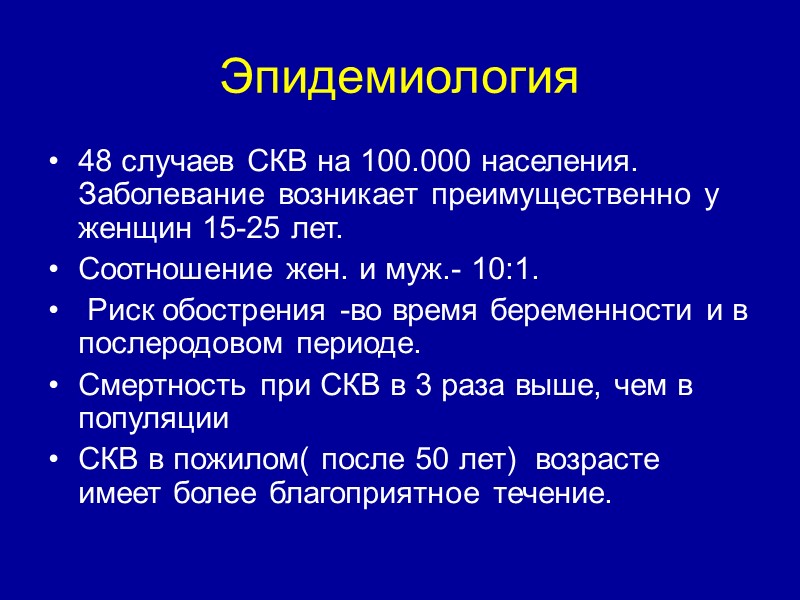 Эпидемиология

• 48 случаев СКВ на 100.000 населения. Заболевание возникает преимущественно у женщин 15-25 лет.
• Соотношение жен. и муж.- 10:1.
• Риск обострения -во время беременности и в послеродовом периоде.
• Смертность при СКВ в 3 раза выше, чем в популяции
• СКВ в пожилом( после 50 лет) возрасте имеет более благоприятное течение.